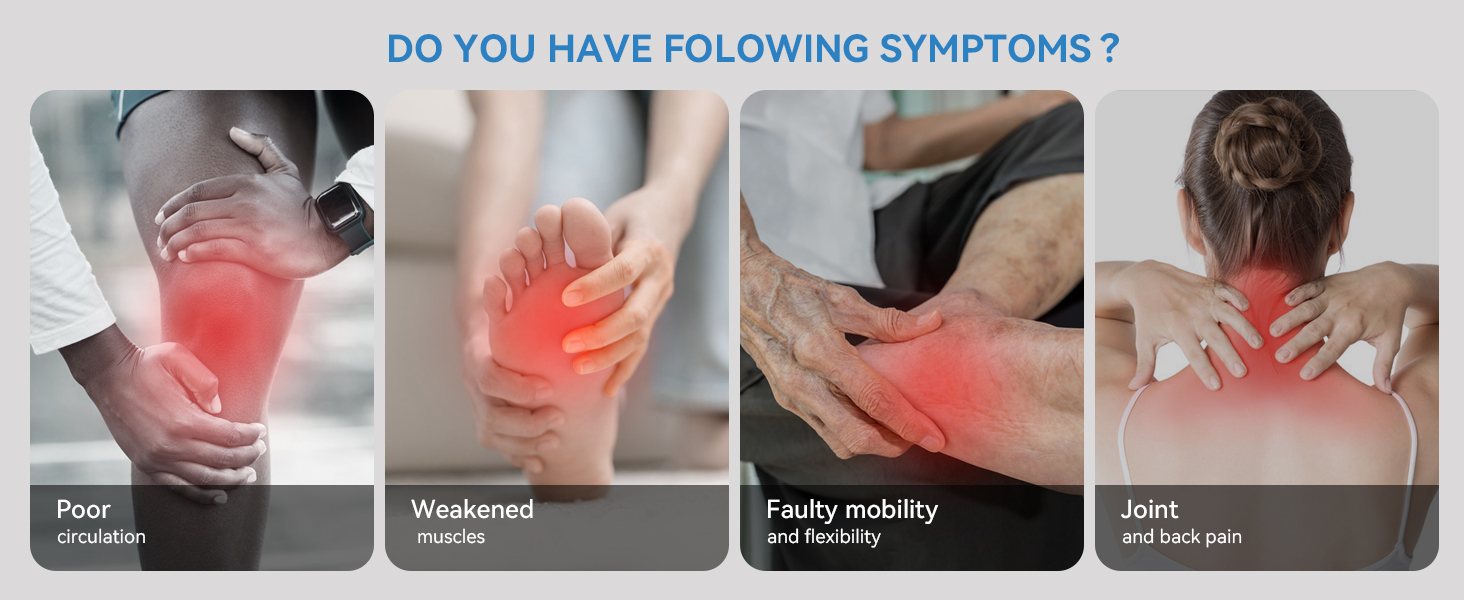 DO YOU HAVE FOLOWING SYMPTOMS ?

Poor
circulation

Weakened
muscles

Faulty mobility
and flexibility

Joint
and back pain